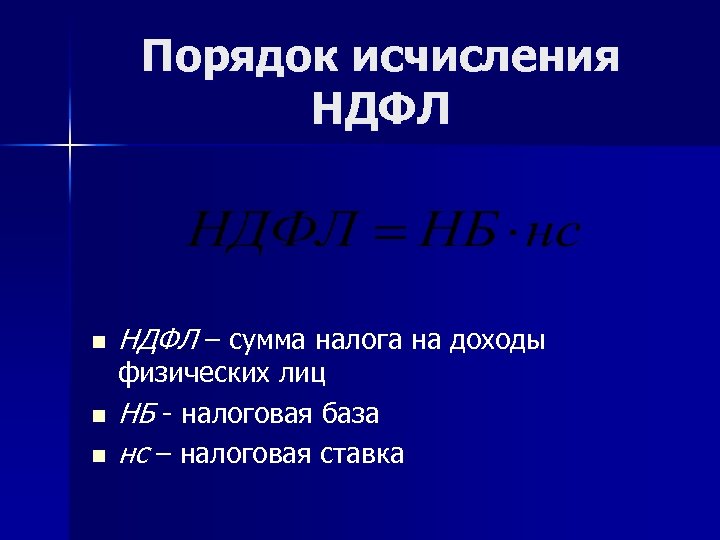 Порядок исчисления НДФЛ

$НДФЛ = НБ \cdot нс$

- НДФЛ – сумма налога на доходы физических лиц
- НБ - налоговая база
- нс – налоговая ставка